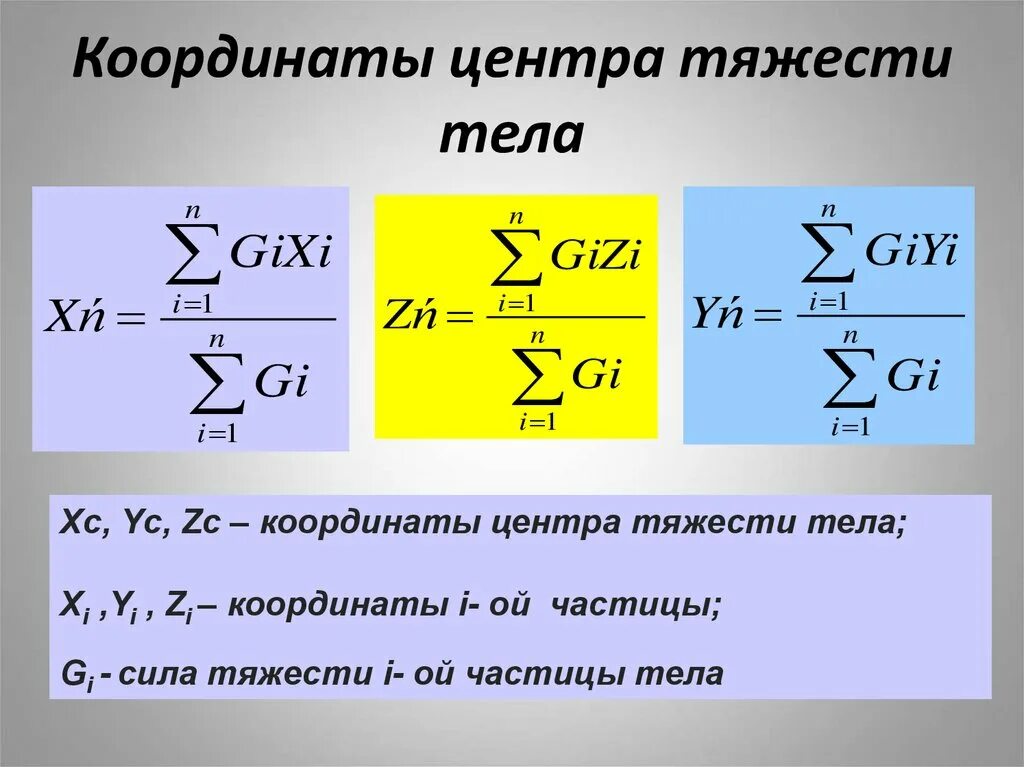 Координаты центра тяжести тела

$X\acute{n} = \frac{\sum_{i=1}^{n} GiXi}{\sum_{i=1}^{n} Gi}$

$Z\acute{n} = \frac{\sum_{i=1}^{n} GiZi}{\sum_{i=1}^{n} Gi}$

$Y\acute{n} = \frac{\sum_{i=1}^{n} GiYi}{\sum_{i=1}^{n} Gi}$

Xc, Yc, Zc – координаты центра тяжести тела;

$X_i$ ,$Y_i$ , $Z_i$– координаты i- ой частицы;

$G_i$ - сила тяжести i- ой частицы тела